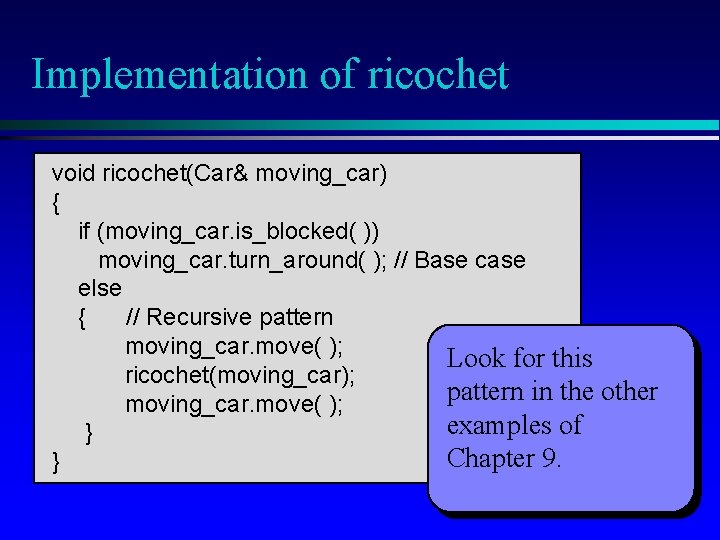 Implementation of ricochet

void ricochet(Car& moving_car)
{
  if (moving_car.is_blocked( ))
    moving_car.turn_around( ); // Base case
  else
  {    // Recursive pattern
       moving_car.move( );
       ricochet(moving_car);
       moving_car.move( );
  }
}

Look for this pattern in the other examples of Chapter 9.